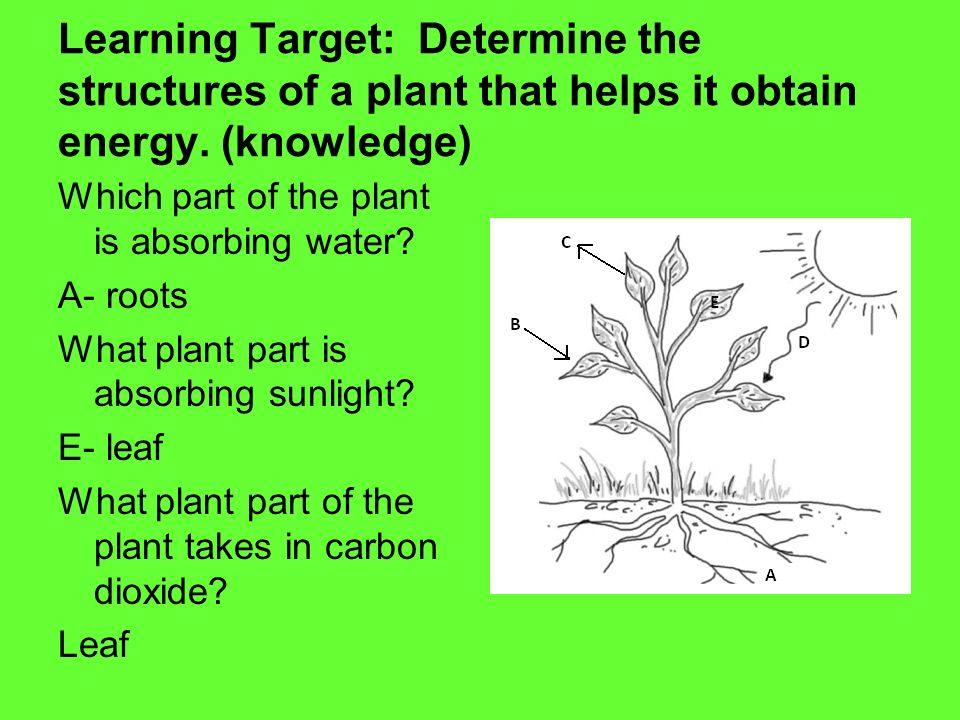 Learning Target: Determine the structures of a plant that helps it obtain energy. (knowledge)

Which part of the plant is absorbing water?

A- roots

What plant part is absorbing sunlight?

E- leaf

What plant part of the plant takes in carbon dioxide?

Leaf

C

B

E

D

A